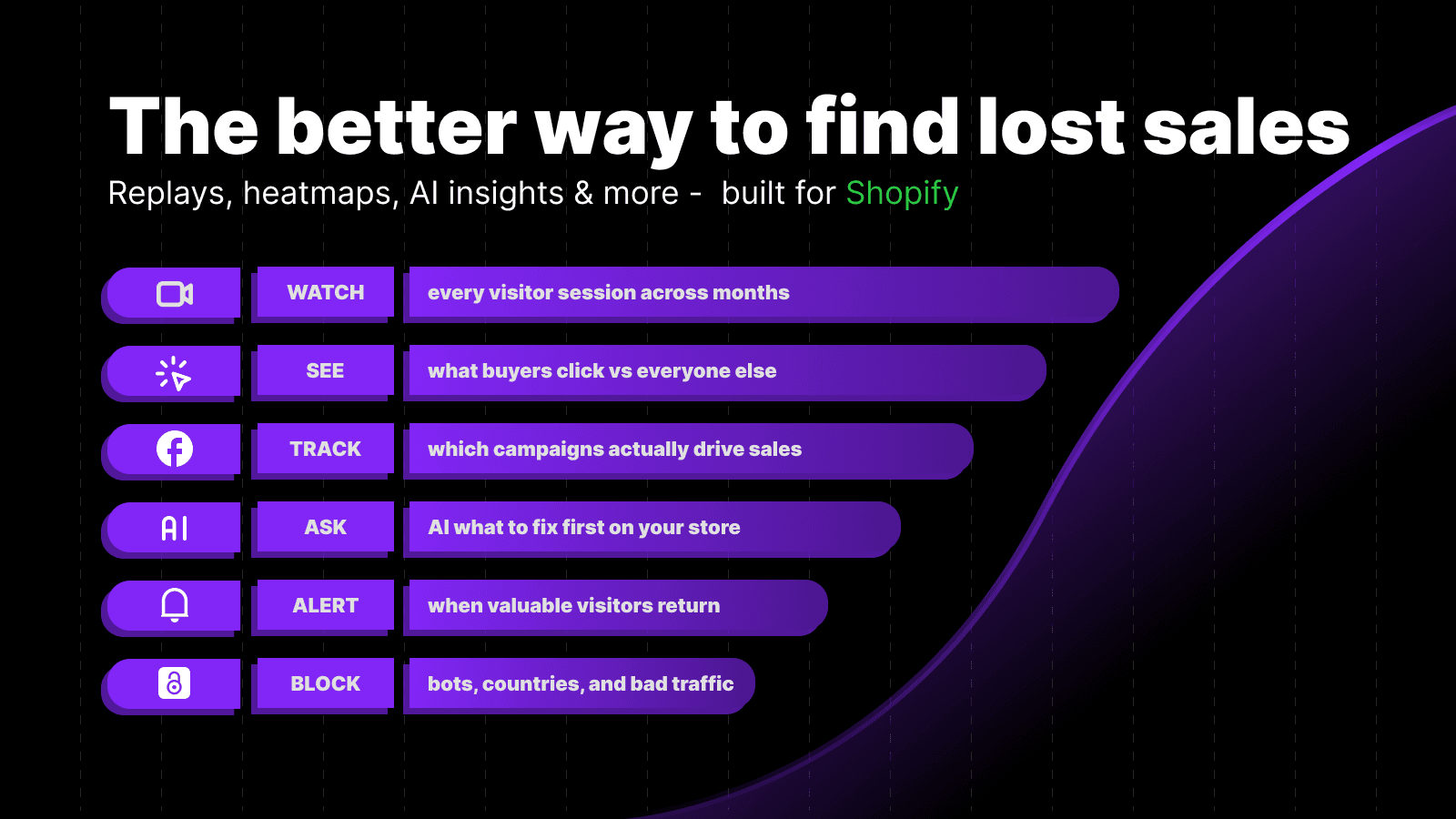 The better way to find lost sales
Replays, heatmaps, AI insights & more - built for Shopify

WATCH every visitor session across months

SEE what buyers click vs everyone else

TRACK which campaigns actually drive sales

AI ASK AI what to fix first on your store

ALERT when valuable visitors return

BLOCK bots, countries, and bad traffic